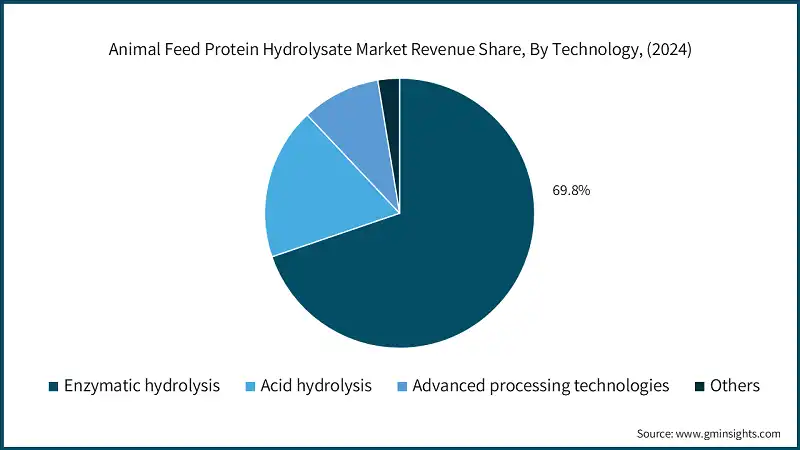 Animal Feed Protein Hydrolysate Market Revenue Share, By Technology, (2024)

69.8%

Enzymatic hydrolysis
Acid hydrolysis
Advanced processing technologies
Others

Source: www.gminsights.com